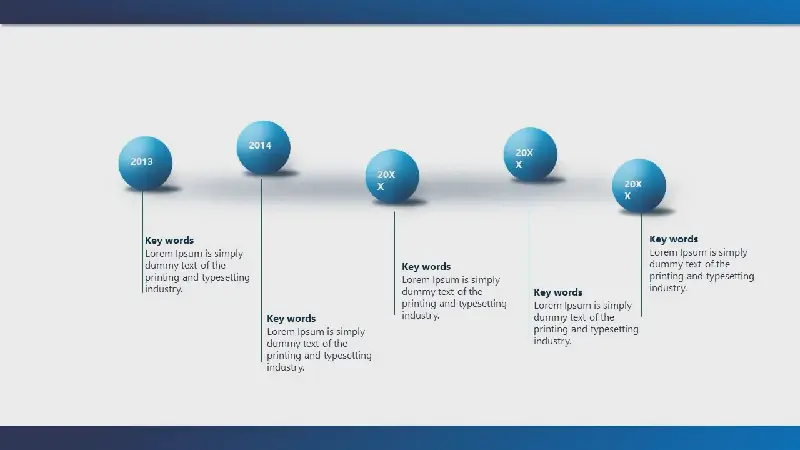 2013

2014

20XX

20XX

20XX

Key words
Lorem Ipsum is simply dummy text of the printing and typesetting industry.

Key words
Lorem Ipsum is simply dummy text of the printing and typesetting industry.

Key words
Lorem Ipsum is simply dummy text of the printing and typesetting industry.

Key words
Lorem Ipsum is simply dummy text of the printing and typesetting industry.

Key words
Lorem Ipsum is simply dummy text of the printing and typesetting industry.